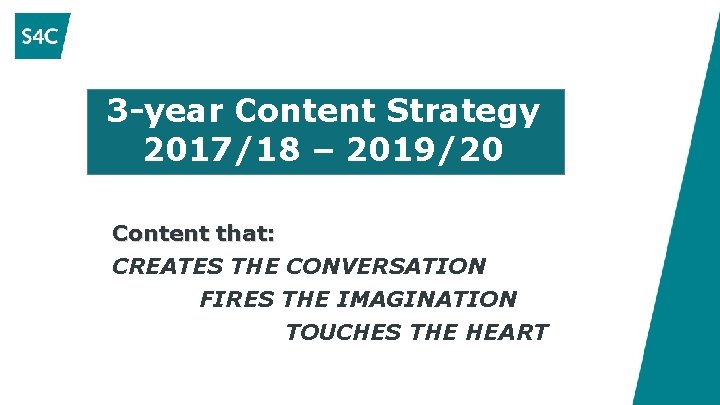 S4C

3-year Content Strategy
2017/18 – 2019/20

Content that:
CREATES THE CONVERSATION
FIRES THE IMAGINATION
TOUCHES THE HEART